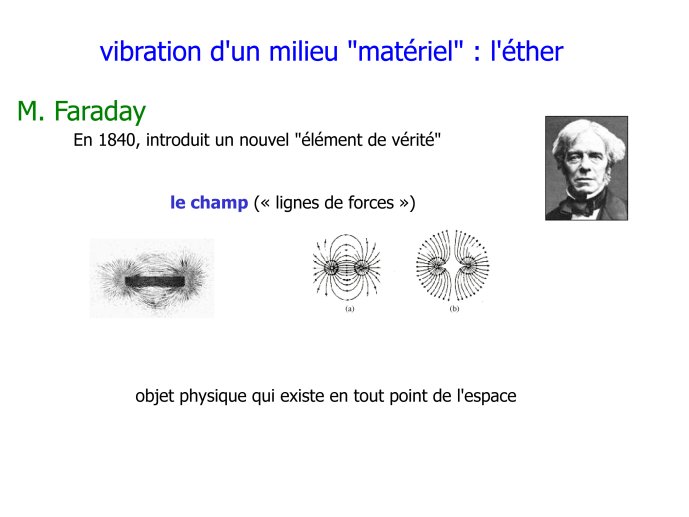 vibration d'un milieu "matériel" : l'éther

M. Faraday

En 1840, introduit un nouvel "élément de vérité"

le champ (« lignes de forces »)

(a)

(b)

objet physique qui existe en tout point de l'espace